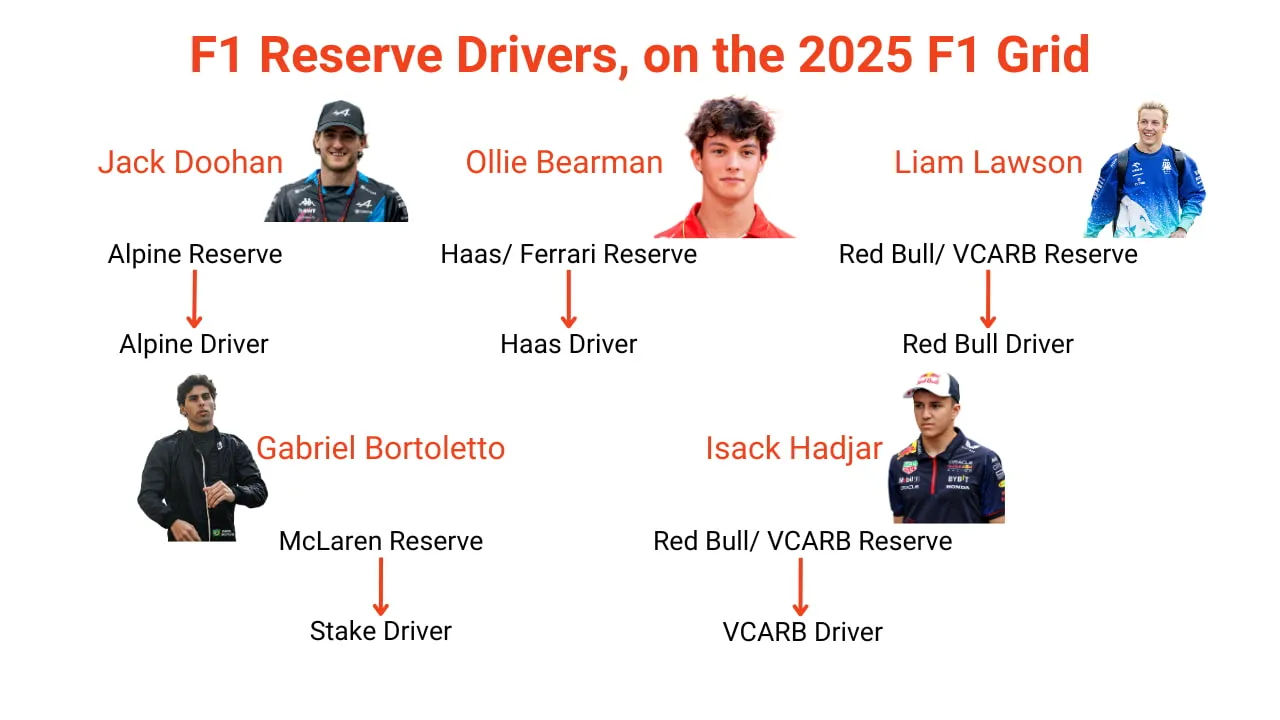 F1 Reserve Drivers, on the 2025 F1 Grid

Jack Doohan

Alpine Reserve

Alpine Driver

Ollie Bearman

Haas/ Ferrari Reserve

Haas Driver

Liam Lawson

Red Bull/ VCARB Reserve

Red Bull Driver

Gabriel Bortoletto

McLaren Reserve

Stake Driver

Isack Hadjar

Red Bull/ VCARB Reserve

VCARB Driver